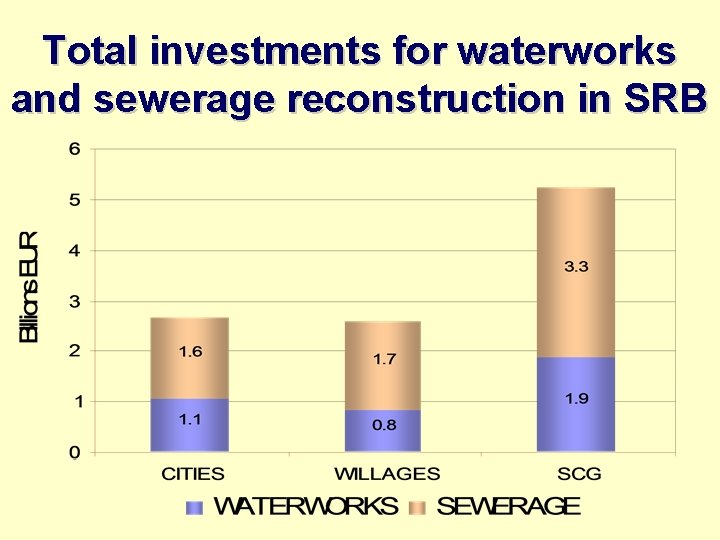 Total investments for waterworks and sewerage reconstruction in SRB

Billions EUR

6
5
4
3
2
1
0

1.6
1.1
1.7
0.8
3.3
1.9

CITIES
WILLAGES
SCG

WATERWORKS
SEWERAGE